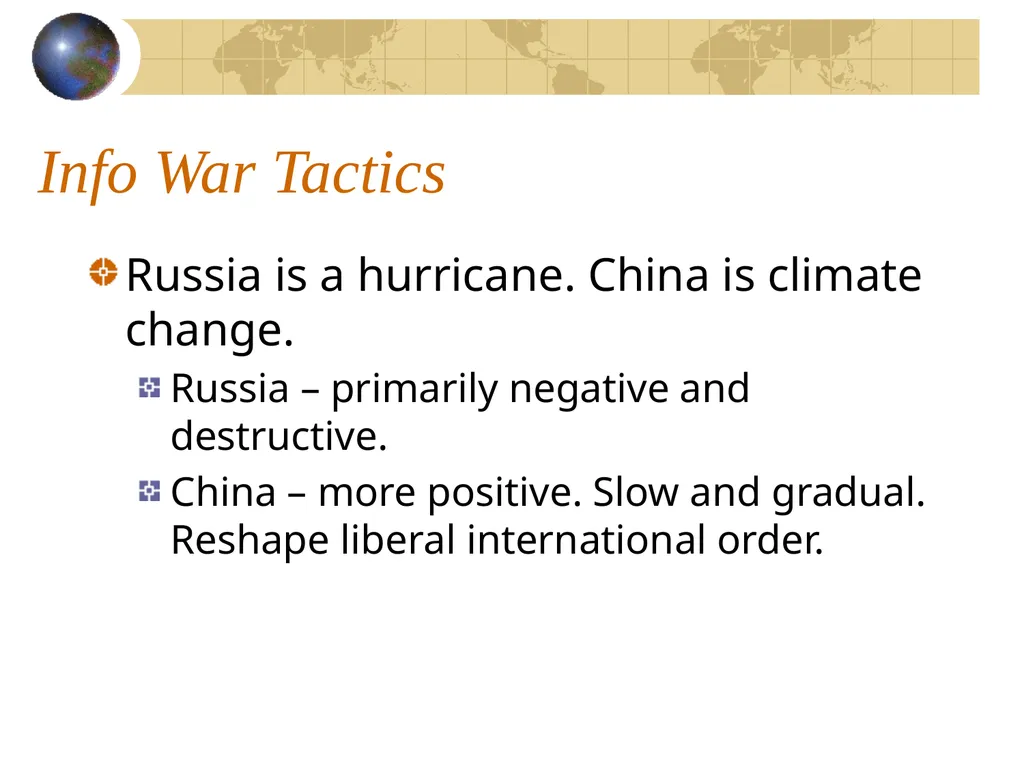 Info War Tactics

Russia is a hurricane. China is climate change.

Russia – primarily negative and destructive.

China – more positive. Slow and gradual. Reshape liberal international order.